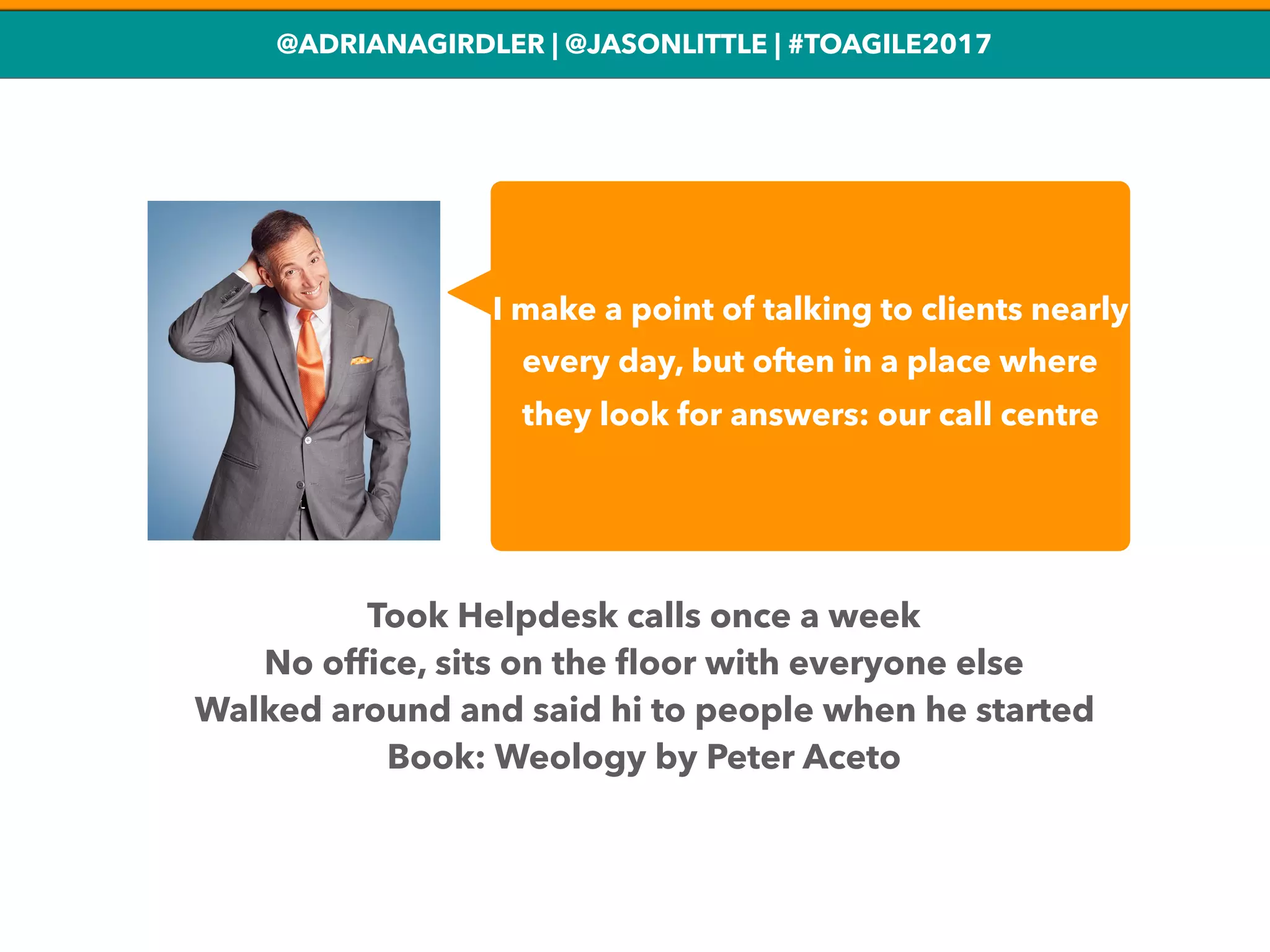 @ADRIANAGIRDLER | @JASONLITTLE | #TOAGILE2017

I make a point of talking to clients nearly every day, but often in a place where they look for answers: our call centre

Took Helpdesk calls once a week
No office, sits on the floor with everyone else
Walked around and said hi to people when he started
Book: Weology by Peter Aceto